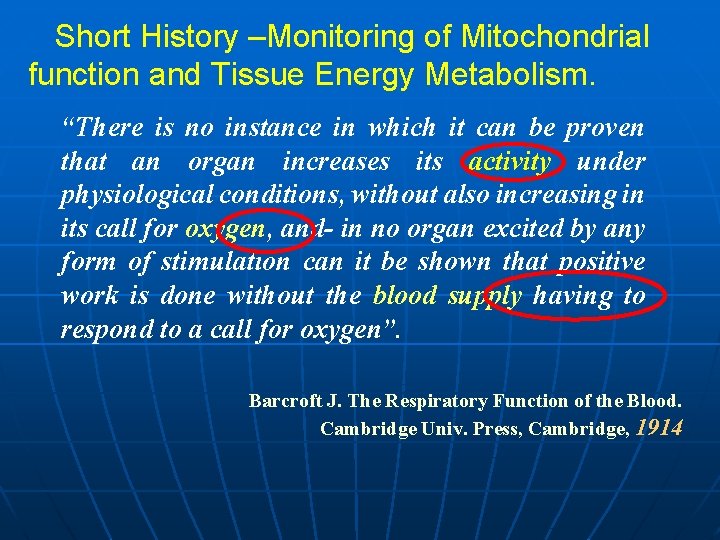 Short History –Monitoring of Mitochondrial function and Tissue Energy Metabolism.

“There is no instance in which it can be proven that an organ increases its activity under physiological conditions, without also increasing in its call for oxygen, and- in no organ excited by any form of stimulation can it be shown that positive work is done without the blood supply having to respond to a call for oxygen”.

Barcroft J. The Respiratory Function of the Blood. Cambridge Univ. Press, Cambridge, 1914